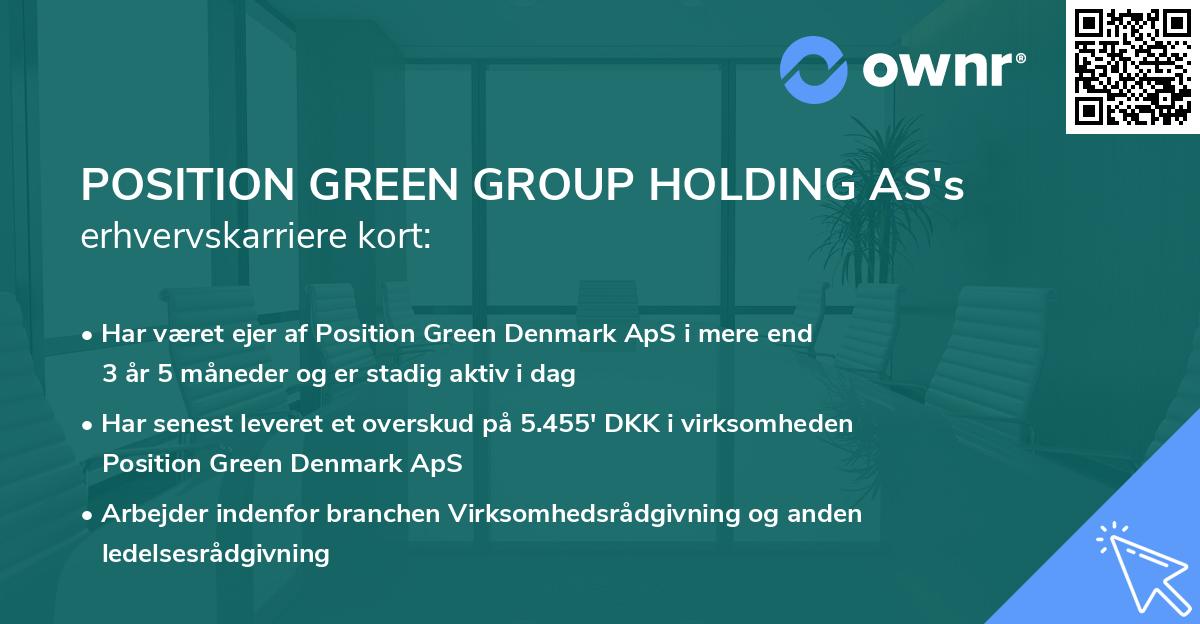 ownr®

POSITION GREEN GROUP HOLDING AS's erhvervskarriere kort:

• Har været ejer af Position Green Denmark ApS i mere end 3 år 5 måneder og er stadig aktiv i dag

• Har senest leveret et overskud på 5.455' DKK i virksomheden Position Green Denmark ApS

• Arbejder indenfor branchen Virksomhedsrådgivning og anden ledelsesrådgivning